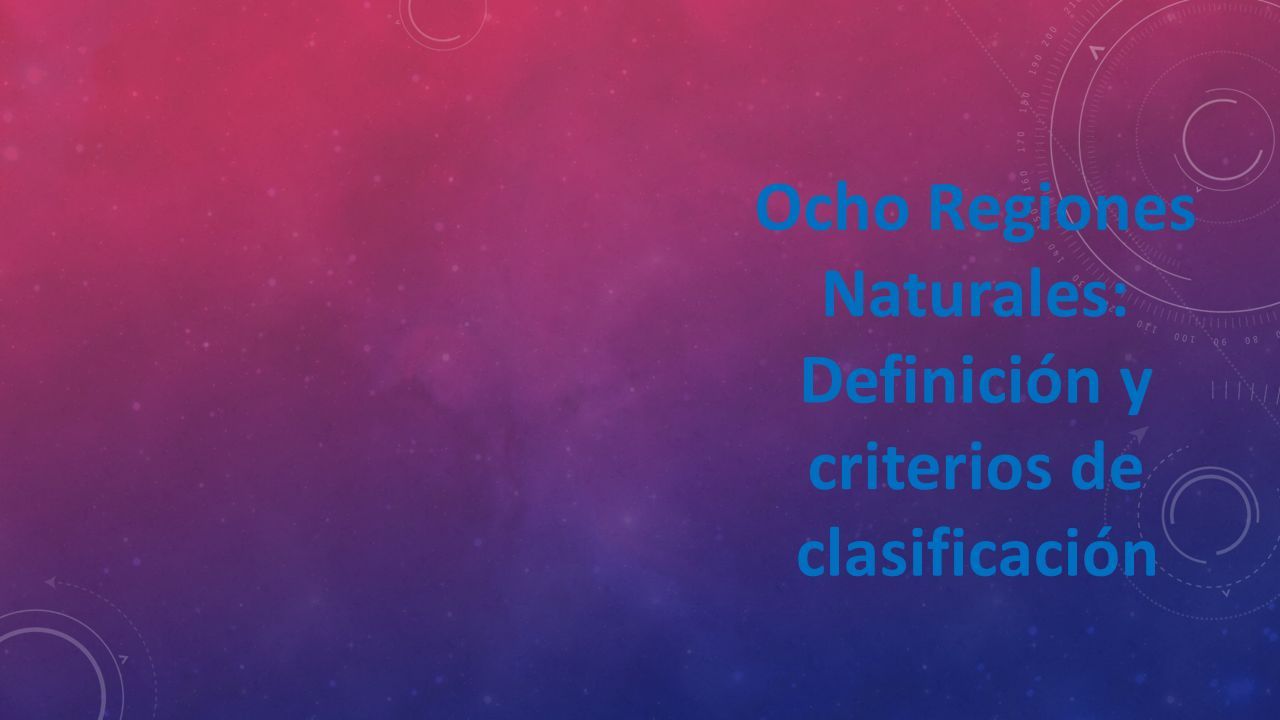 Ocho Regiones Naturales: Definición y criterios de clasificación